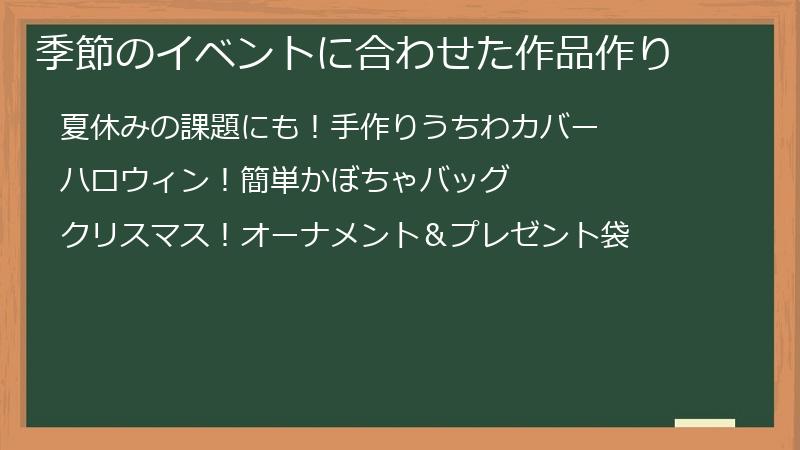 季節のイベントに合わせた作品作り

夏休みの課題にも！手作りうちわカバー

ハロウィン！簡単かぼちゃバッグ

クリスマス！オーナメント＆プレゼント袋